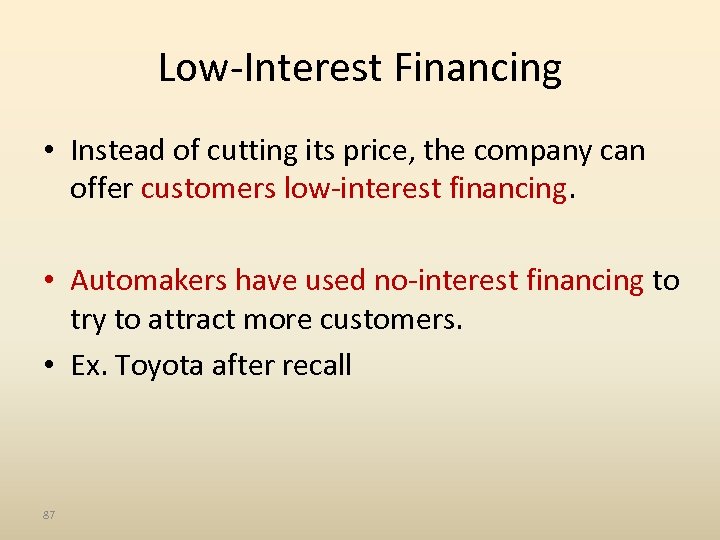 Low-Interest Financing

• Instead of cutting its price, the company can offer customers low-interest financing.

• Automakers have used no-interest financing to try to attract more customers.

• Ex. Toyota after recall

87